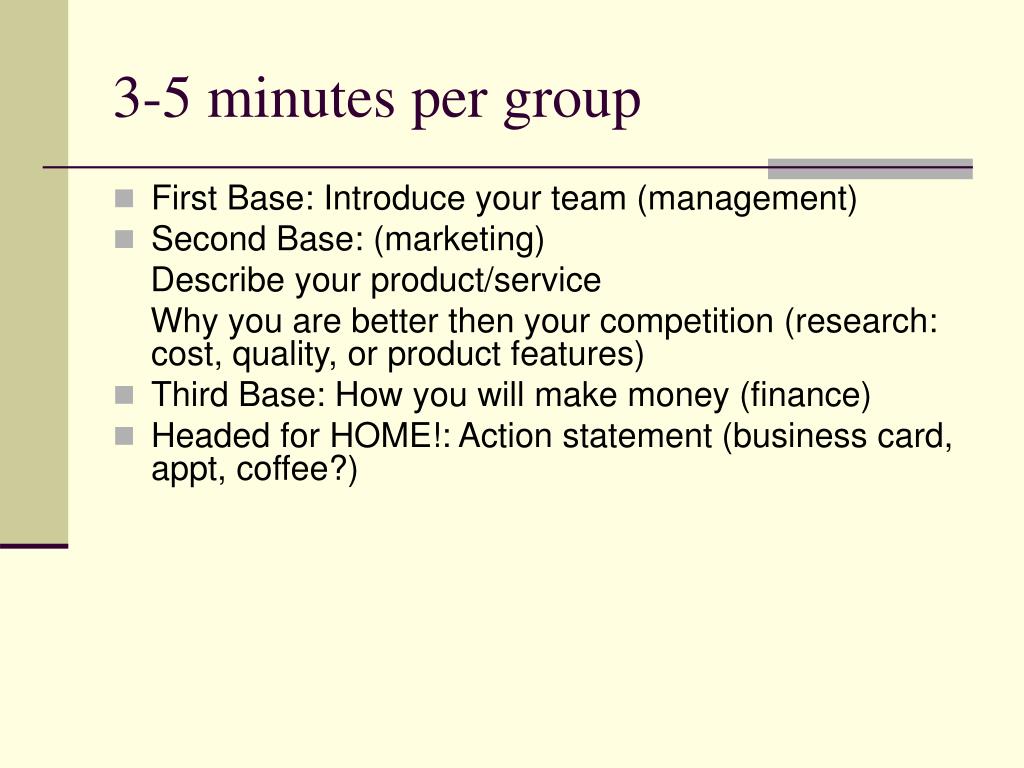 3-5 minutes per group

First Base: Introduce your team (management)
Second Base: (marketing)
Describe your product/service
Why you are better then your competition (research: cost, quality, or product features)
Third Base: How you will make money (finance)
Headed for HOME!: Action statement (business card, appt, coffee?)